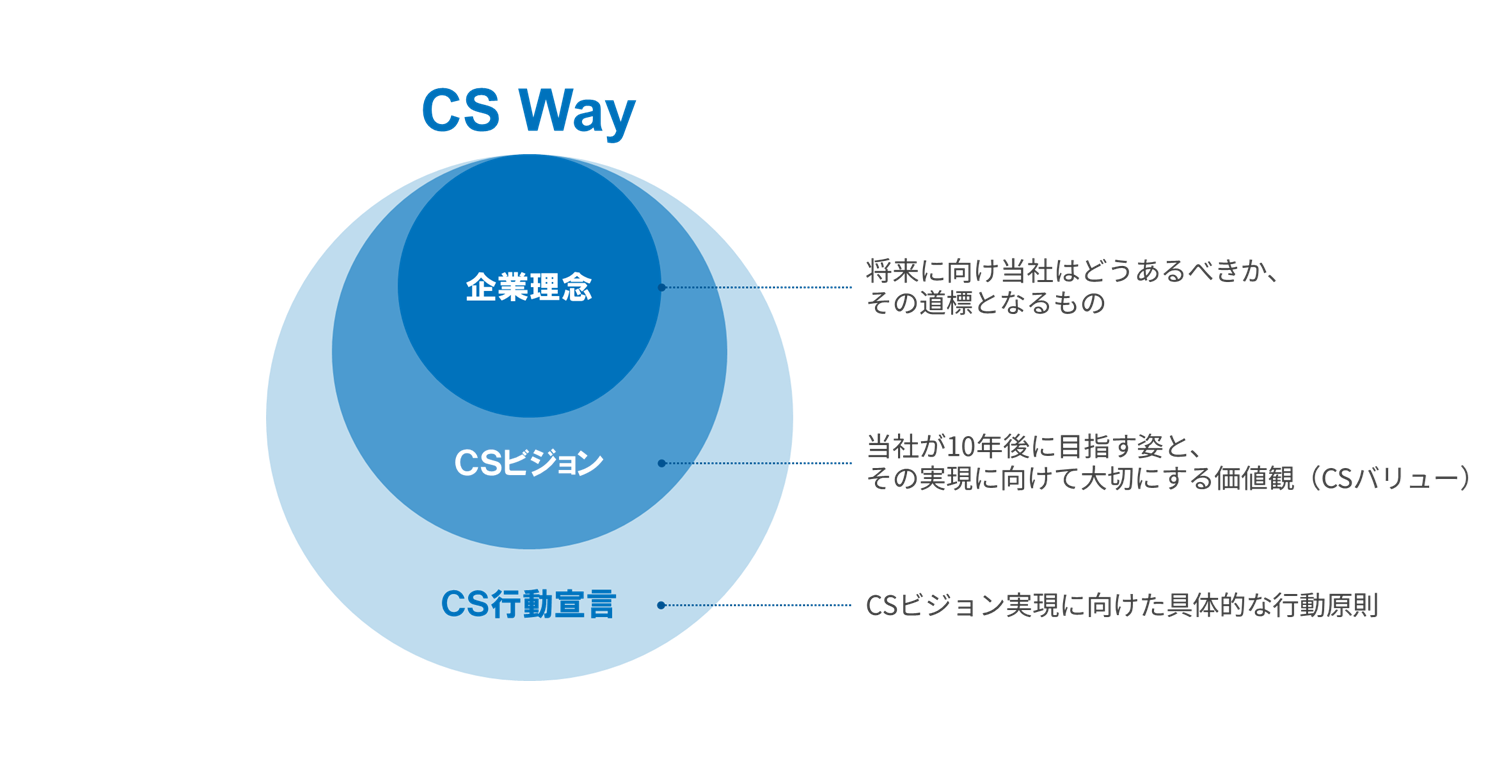 CS Way

企業理念

将来に向け当社はどうあるべきか、その道標となるもの

CSビジョン

当社が10年後に目指す姿と、その実現に向けて大切にする価値観（CSバリュー）

CS行動宣言

CSビジョン実現に向けた具体的な行動原則